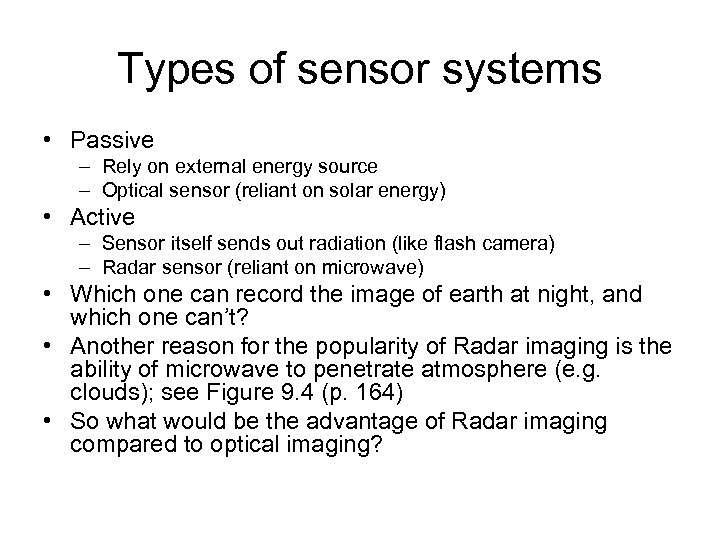 Types of sensor systems

• Passive
– Rely on external energy source
– Optical sensor (reliant on solar energy)
• Active
– Sensor itself sends out radiation (like flash camera)
– Radar sensor (reliant on microwave)
• Which one can record the image of earth at night, and which one can't?
• Another reason for the popularity of Radar imaging is the ability of microwave to penetrate atmosphere (e.g. clouds); see Figure 9.4 (p. 164)
• So what would be the advantage of Radar imaging compared to optical imaging?